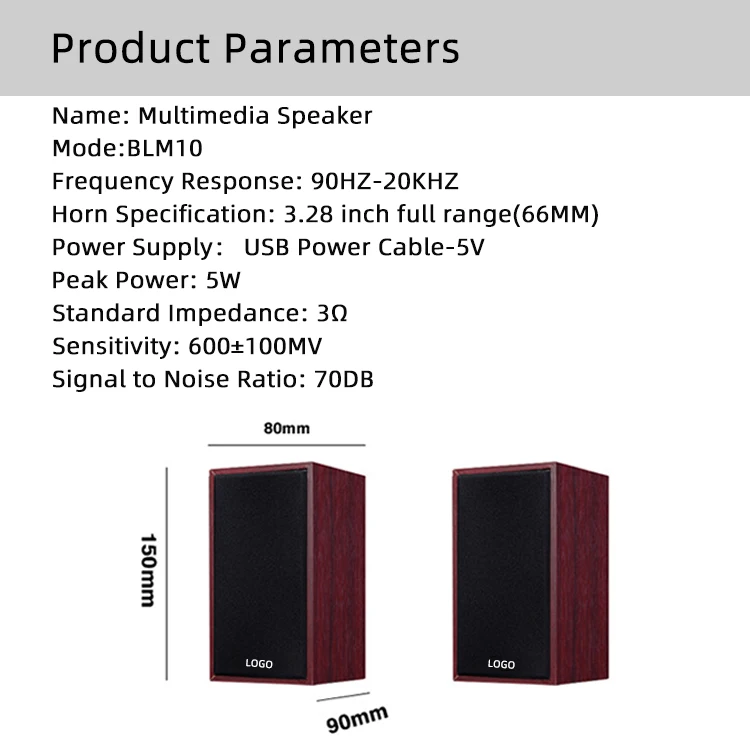 Product Parameters

Name: Multimedia Speaker
Mode:BLM10
Frequency Response: 90HZ-20KHZ
Horn Specification: 3.28 inch full range(66MM)
Power Supply: USB Power Cable-5V
Peak Power: 5W
Standard Impedance: 3Ω
Sensitivity: 600±100MV
Signal to Noise Ratio: 70DB

80mm
150mm
LOGO
LOGO
90mm